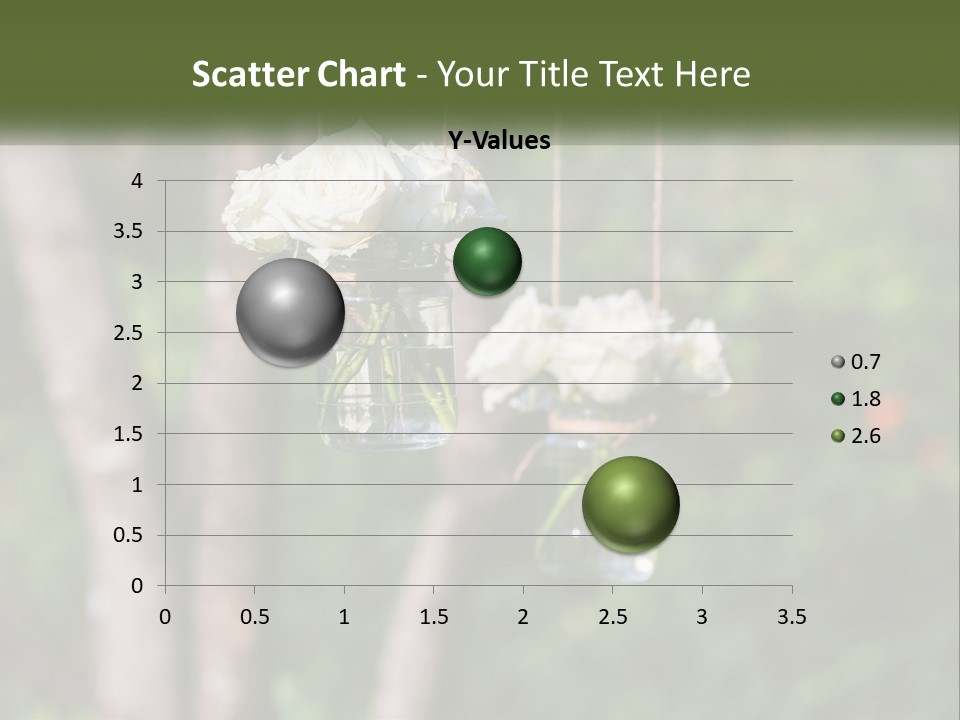 Scatter Chart - Your Title Text Here

Y-Values

4
3.5
3
2.5
2
1.5
1
0.5
0

0 0.5 1 1.5 2 2.5 3 3.5

0.7
1.8
2.6